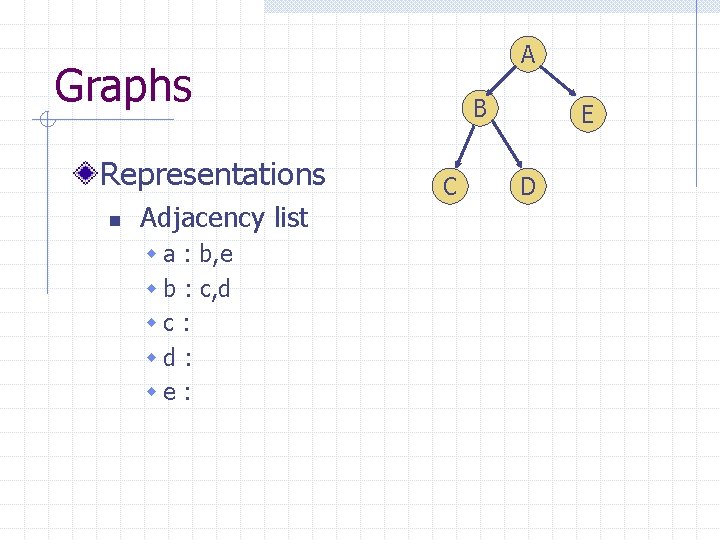 Graphs

Representations

Adjacency list

a : b,e

b : c,d

c :

d :

e :

A

B

E

C

D